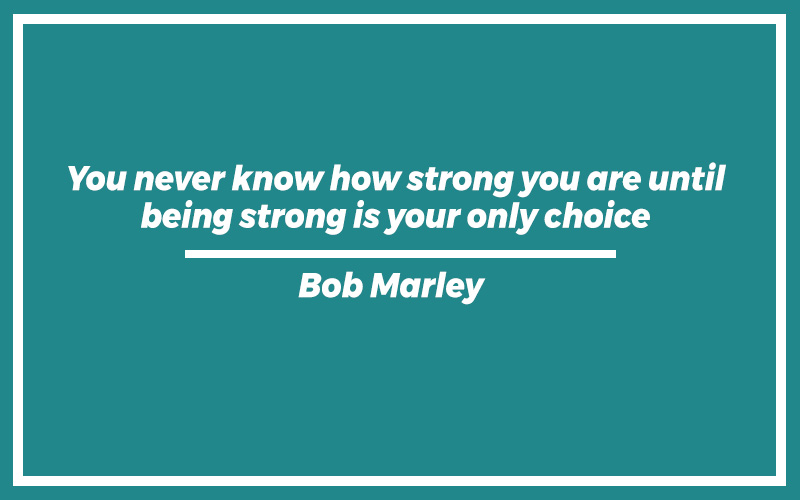 You never know how strong you are until being strong is your only choice

Bob Marley